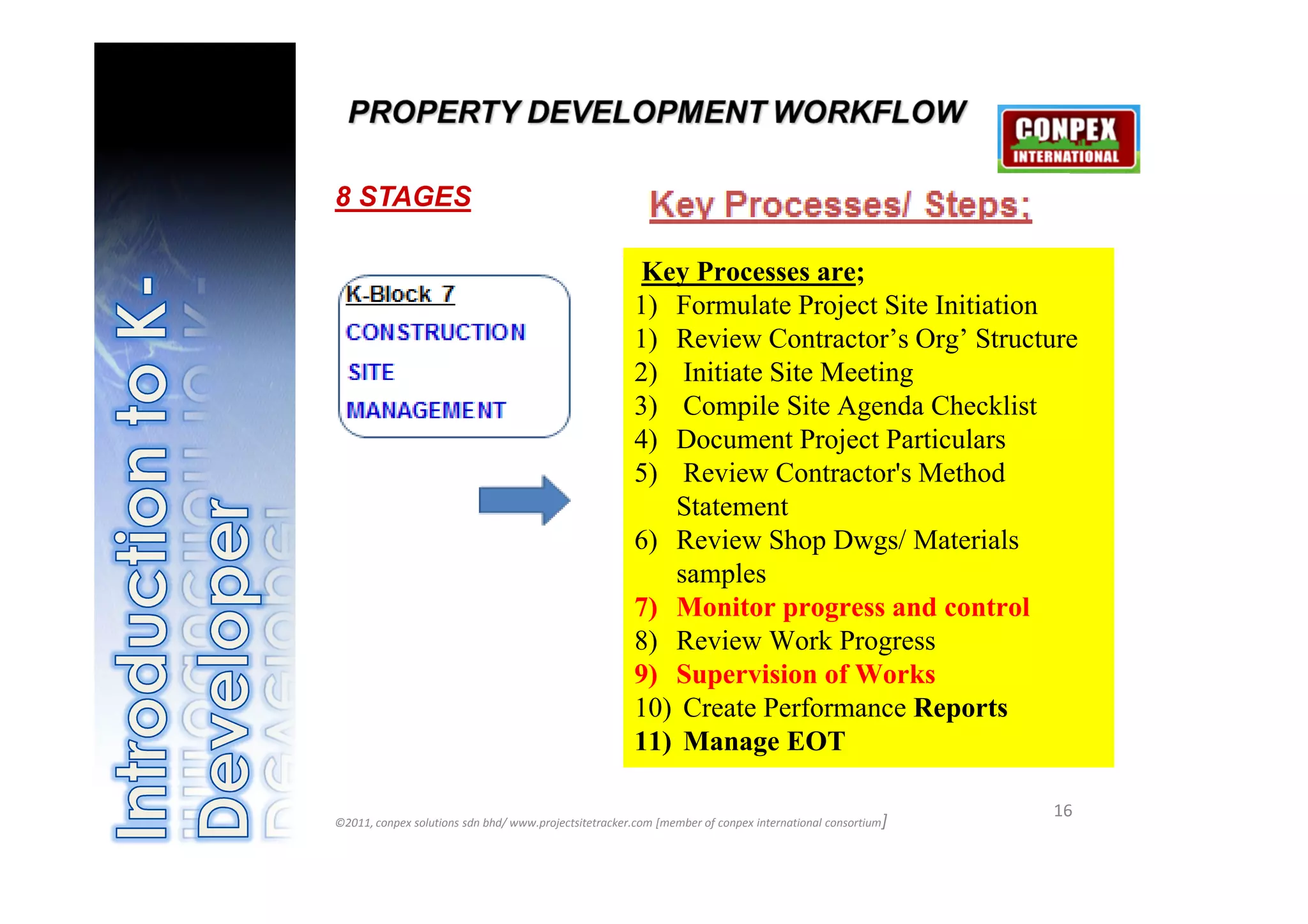 Introduction to K-Developer

PROPERTY DEVELOPMENT WORKFLOW

CONPEX INTERNATIONAL

8 STAGES

Key Processes/ Steps:

K-Block 7
CONSTRUCTION
SITE
MANAGEMENT

Key Processes are;
1) Formulate Project Site Initiation
1) Review Contractor's Org' Structure
2) Initiate Site Meeting
3) Compile Site Agenda Checklist
4) Document Project Particulars
5) Review Contractor's Method Statement
6) Review Shop Dwgs/ Materials samples
7) Monitor progress and control
8) Review Work Progress
9) Supervision of Works
10) Create Performance Reports
11) Manage EOT

©2011, conpex solutions sdn bhd/ www.projectsitetracker.com [member of conpex international consortium]

16